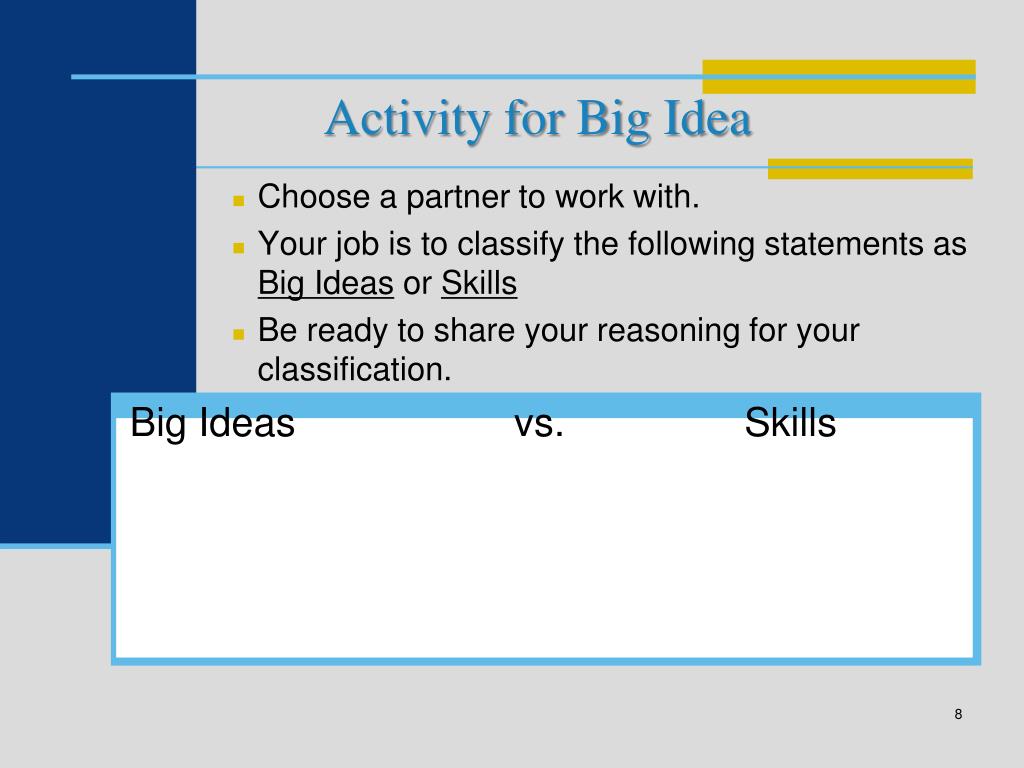 Activity for Big Idea

- Choose a partner to work with.
- Your job is to classify the following statements as Big Ideas or Skills
- Be ready to share your reasoning for your classification.

Big Ideas vs. Skills

8